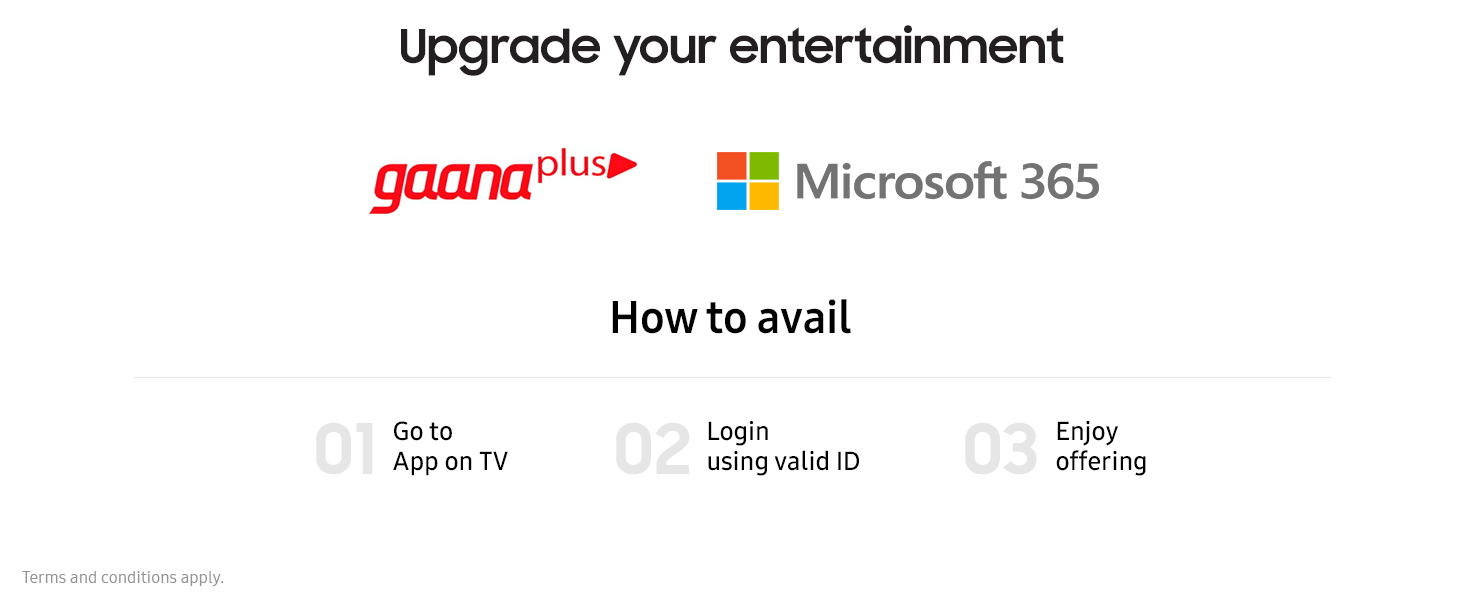 Upgrade your entertainment

gaana plus

Microsoft 365

How to avail

01 Go to App on TV

02 Login using valid ID

03 Enjoy offering

Terms and conditions apply.